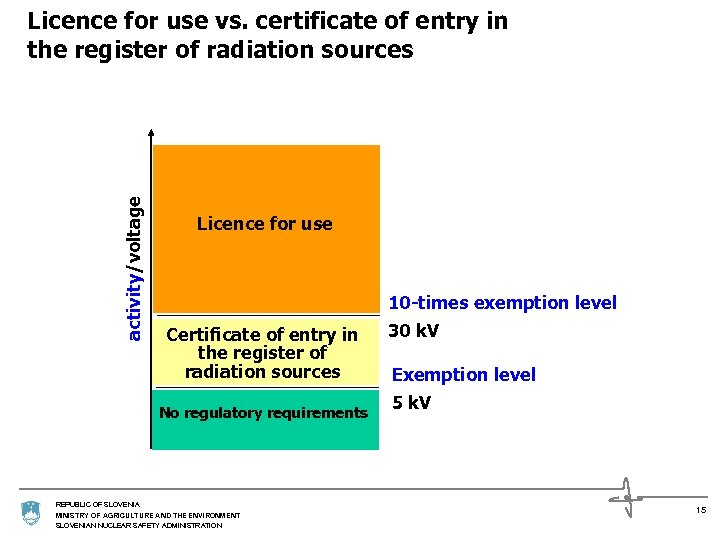 Licence for use vs. certificate of entry in the register of radiation sources

activity/voltage

Licence for use

10-times exemption level

30 kV

Certificate of entry in the register of radiation sources

Exemption level

5 kV

No regulatory requirements

REPUBLIC OF SLOVENIA
MINISTRY OF AGRICULTURE AND THE ENVIRONMENT
SLOVENIAN NUCLEAR SAFETY ADMINISTRATION

15